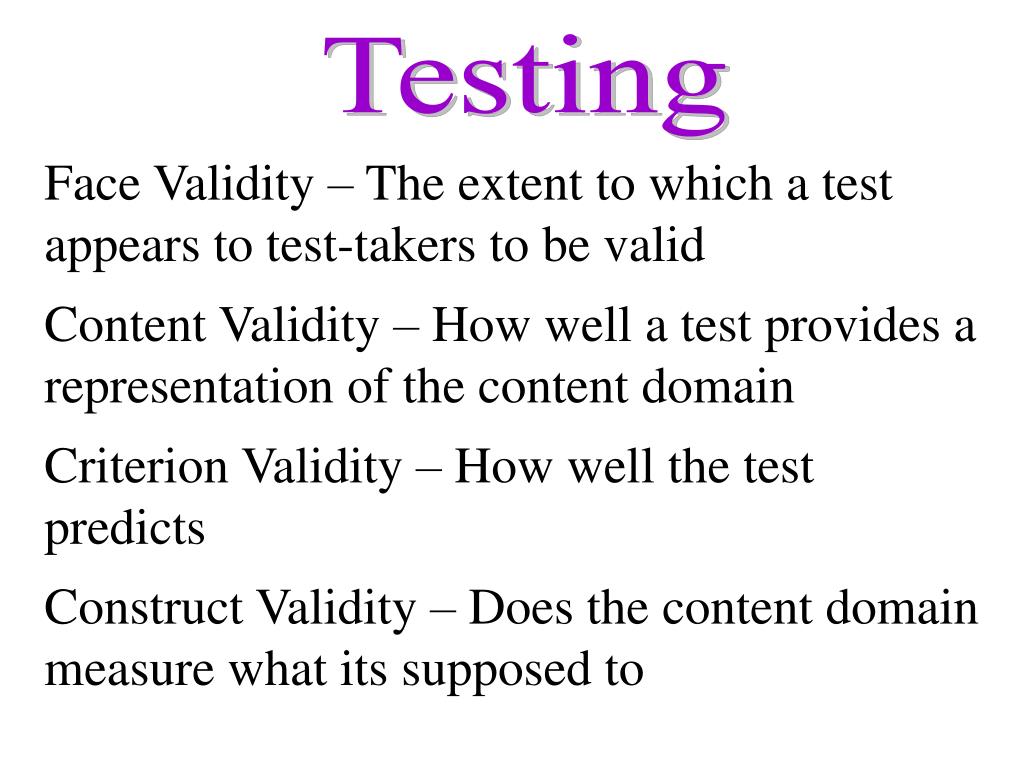 Testing

Face Validity – The extent to which a test appears to test-takers to be valid

Content Validity – How well a test provides a representation of the content domain

Criterion Validity – How well the test predicts

Construct Validity – Does the content domain measure what its supposed to